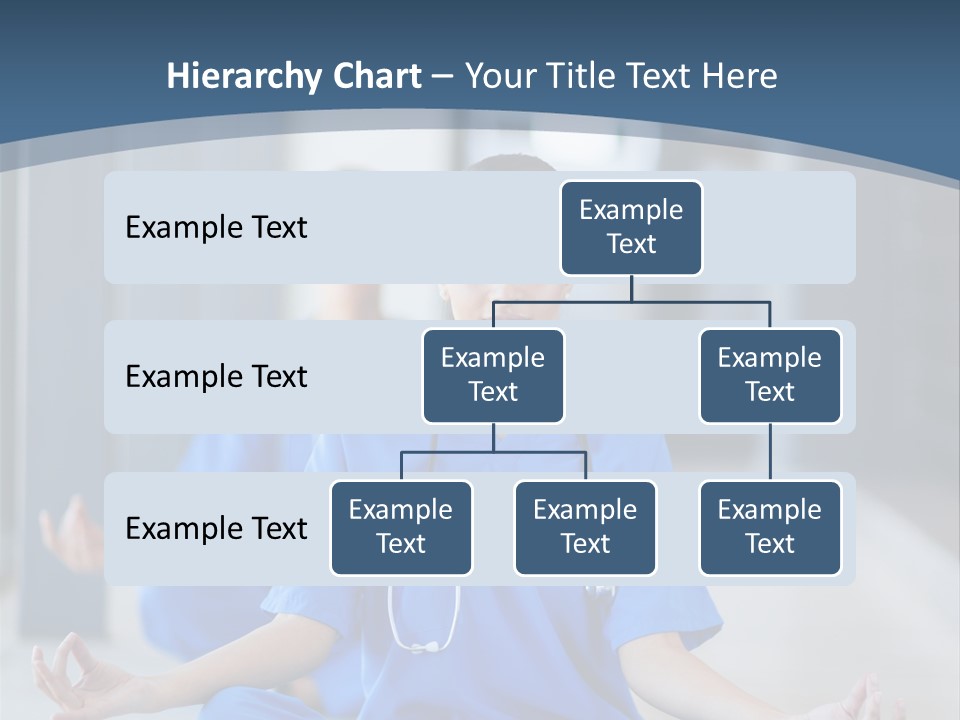 Hierarchy Chart – Your Title Text Here

Example Text

Example Text

Example Text

Example Text

Example Text

Example Text

Example Text

Example Text

Example Text